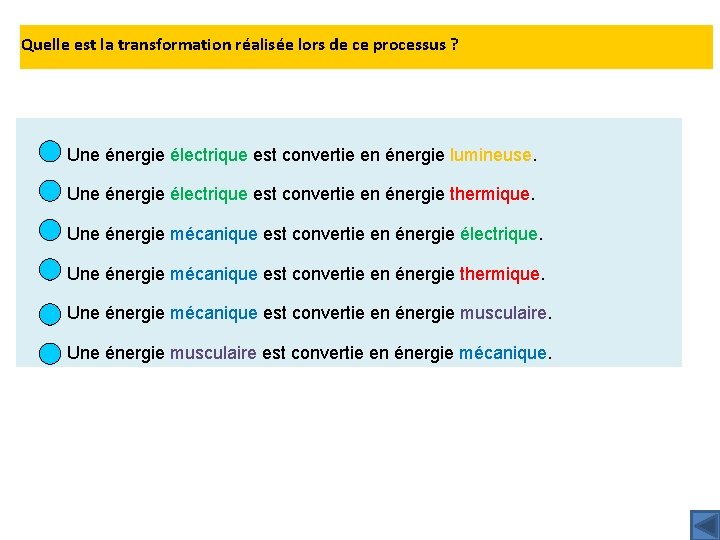 Quelle est la transformation réalisée lors de ce processus ?

Une énergie électrique est convertie en énergie lumineuse.

Une énergie électrique est convertie en énergie thermique.

Une énergie mécanique est convertie en énergie électrique.

Une énergie mécanique est convertie en énergie thermique.

Une énergie mécanique est convertie en énergie musculaire.

Une énergie musculaire est convertie en énergie mécanique.